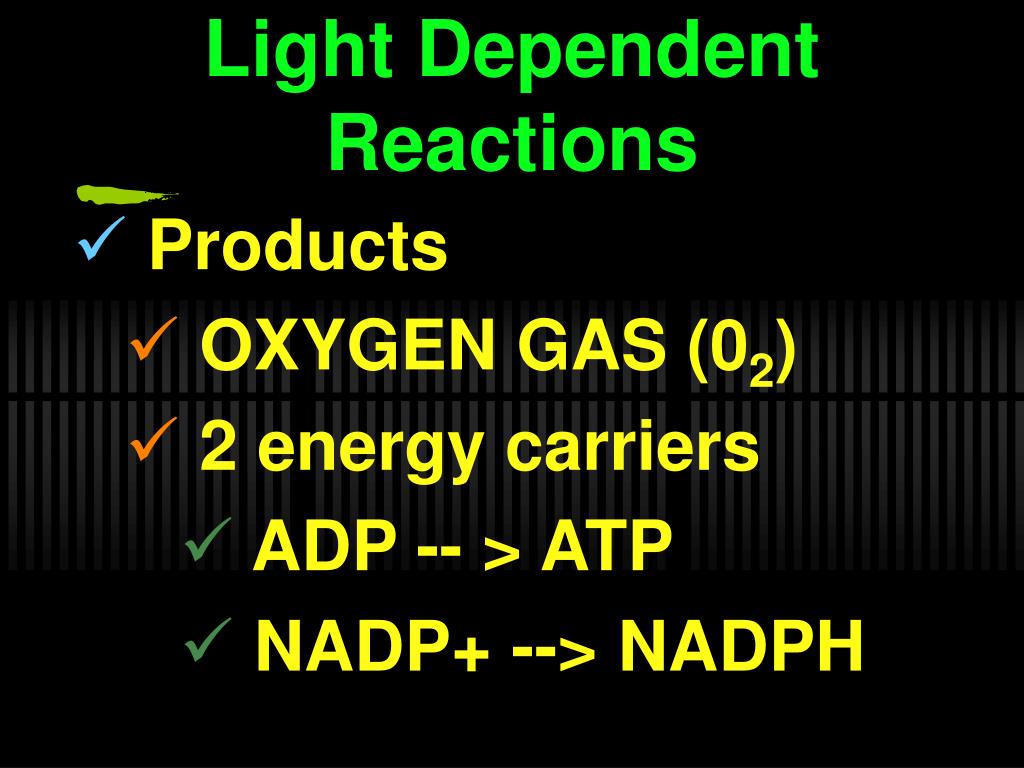 Light Dependent Reactions

✓ Products

✓ OXYGEN GAS ($0_2$)

✓ 2 energy carriers

✓ ADP -- > ATP

✓ NADP+ --> NADPH